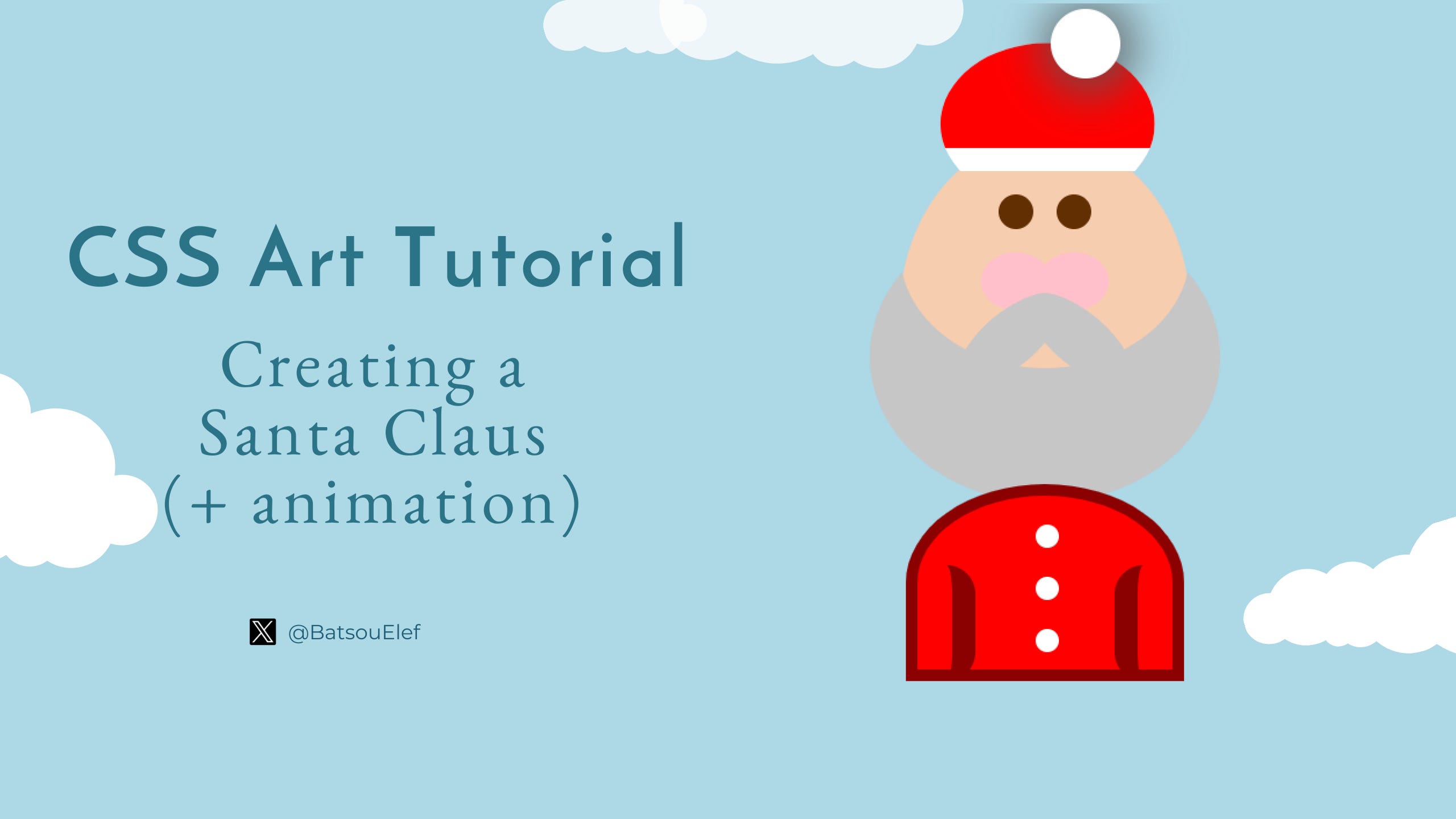 CSS Art Tutorial

Creating a Santa Claus (+ animation)

@BatsouElef